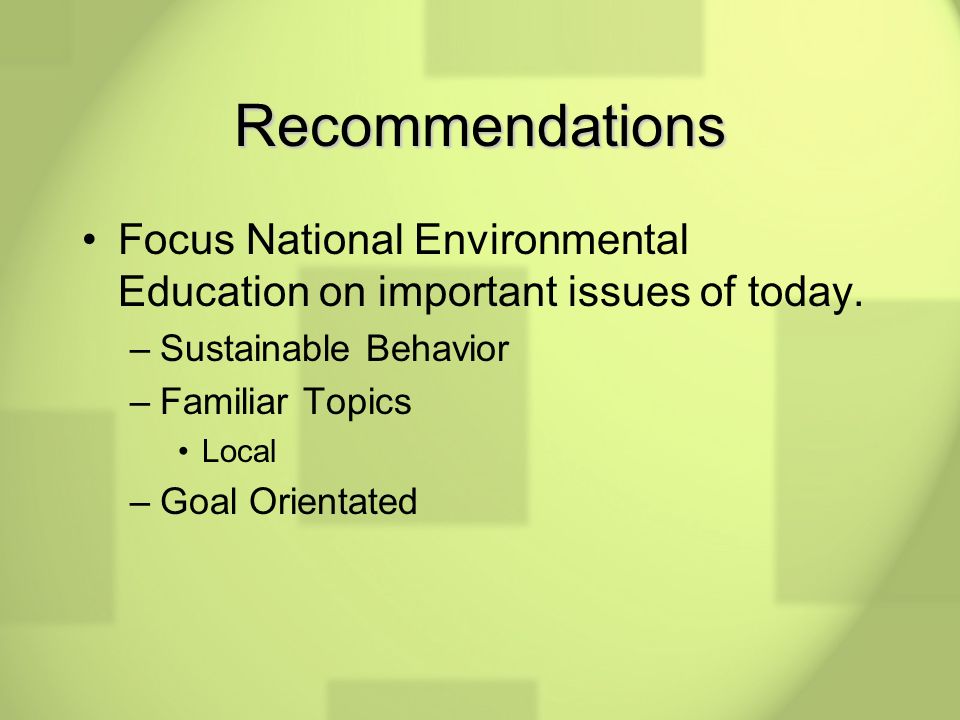 Recommendations

• Focus National Environmental Education on important issues of today.
– Sustainable Behavior
– Familiar Topics
• Local
– Goal Orientated